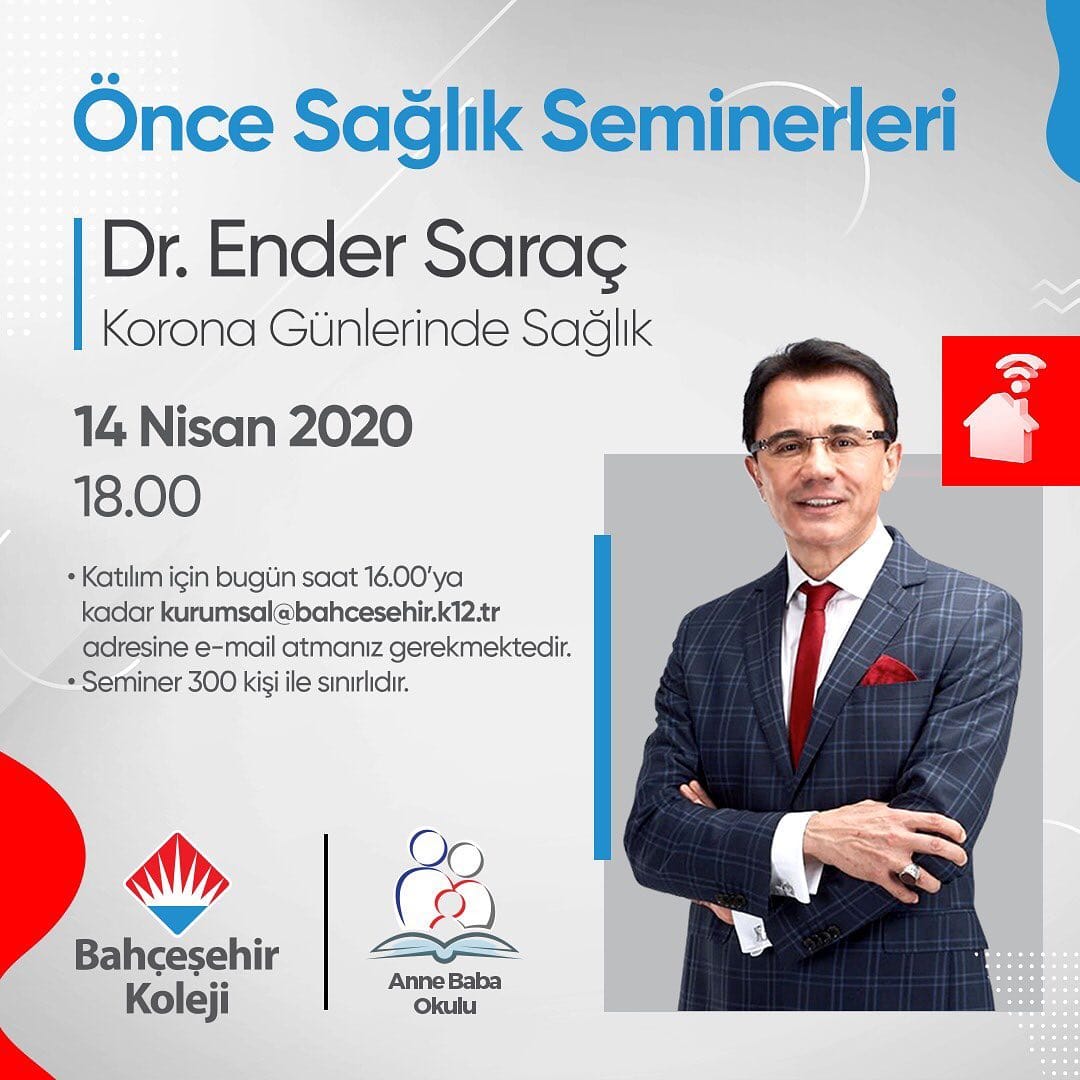 Önce Sağlık Seminerleri

Dr. Ender Saraç
Korona Günlerinde Sağlık

14 Nisan 2020
18.00

• Katılım için bugün saat 16.00'ya kadar kurumsal@bahcesehir.k12.tr adresine e-mail atmanız gerekmektedir.
• Seminer 300 kişi ile sınırlıdır.

Bahçeşehir Koleji

Anne Baba Okulu